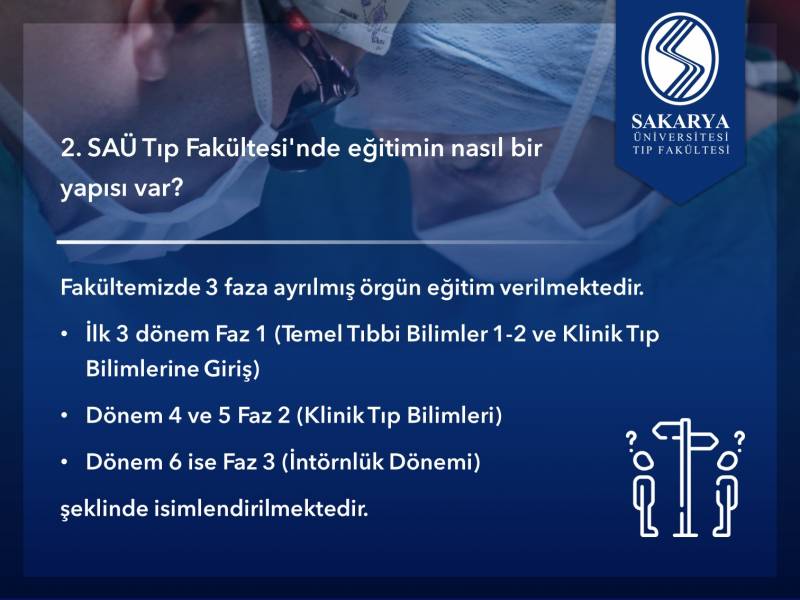 SAKARYA
ÜNİVERSİTESİ
TIP FAKÜLTESİ

2. SAÜ Tıp Fakültesi'nde eğitimin nasıl bir yapısı var?

Fakültemizde 3 faza ayrılmış örgün eğitim verilmektedir.

• İlk 3 dönem Faz 1 (Temel Tıbbi Bilimler 1-2 ve Klinik Tıp Bilimlerine Giriş)

• Dönem 4 ve 5 Faz 2 (Klinik Tıp Bilimleri)

• Dönem 6 ise Faz 3 (İntörnlük Dönemi)

şeklinde isimlendirilmektedir.

? ?